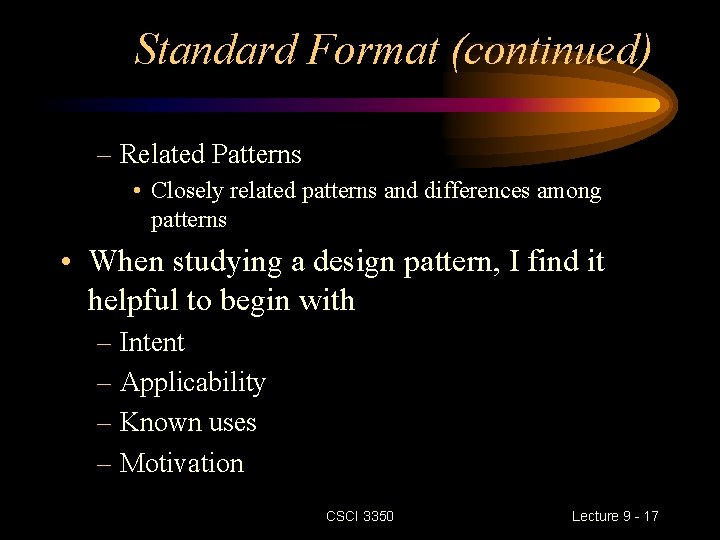 Standard Format (continued)

– Related Patterns

• Closely related patterns and differences among patterns

• When studying a design pattern, I find it helpful to begin with

– Intent

– Applicability

– Known uses

– Motivation

CSCI 3350

Lecture 9 - 17